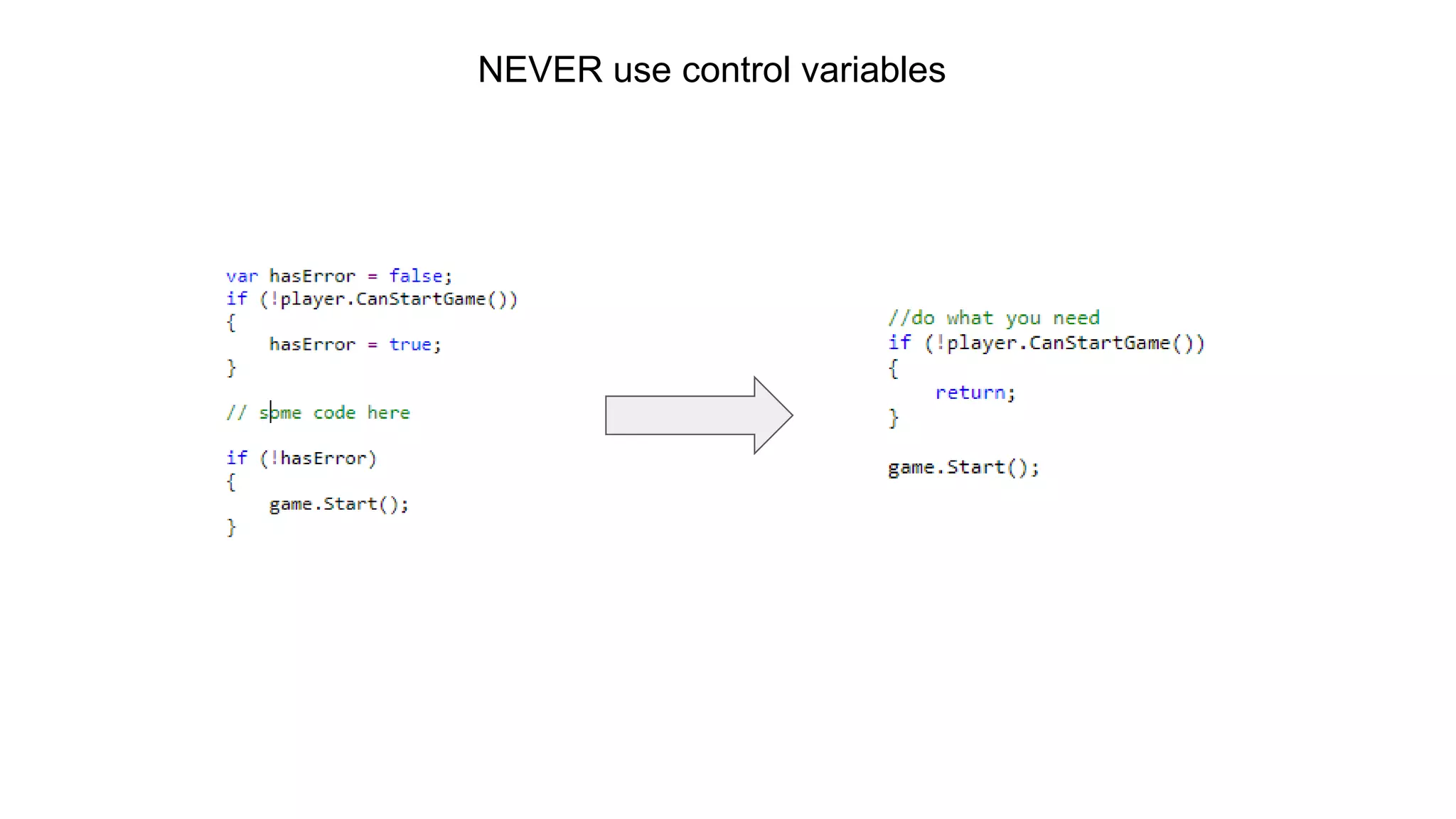 NEVER use control variables

var hasError = false;
if (!player.CanStartGame())
{
    hasError = true;
}

// some code here

if (!hasError)
{
    game.Start();
}

//do what you need
if (!player.CanStartGame())
{
    return;
}

game.Start();